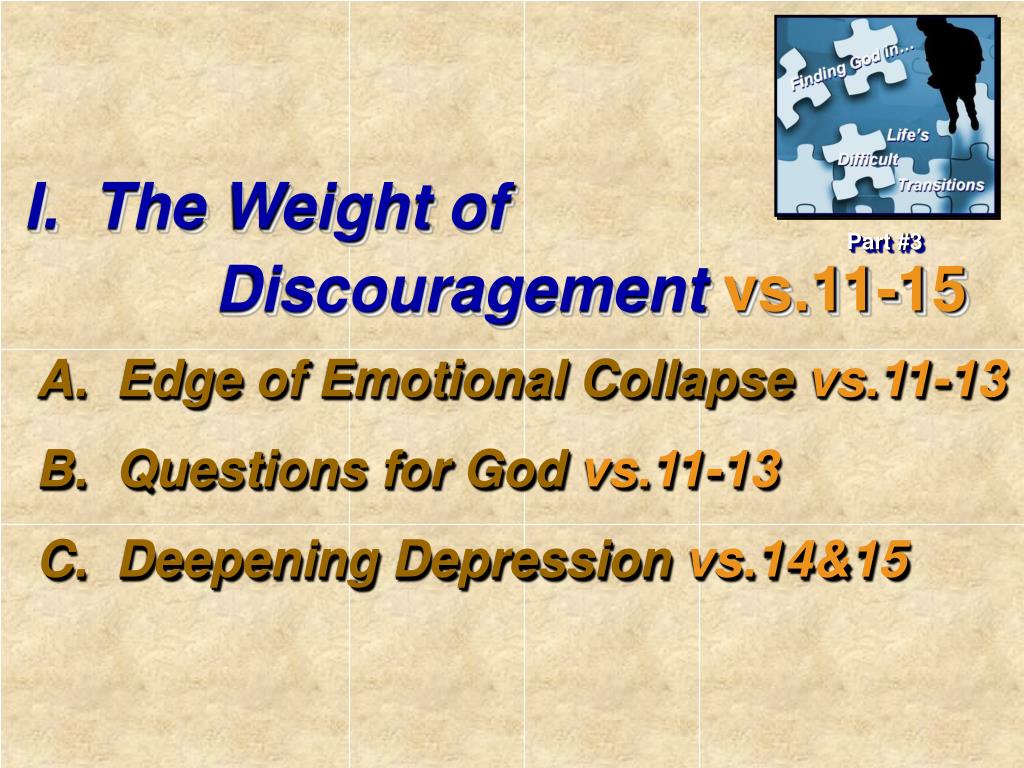 Finding God in…

Life's Difficult Transitions

Part #3

I. The Weight of Discouragement vs.11-15

A. Edge of Emotional Collapse vs.11-13

B. Questions for God vs.11-13

C. Deepening Depression vs.14&15